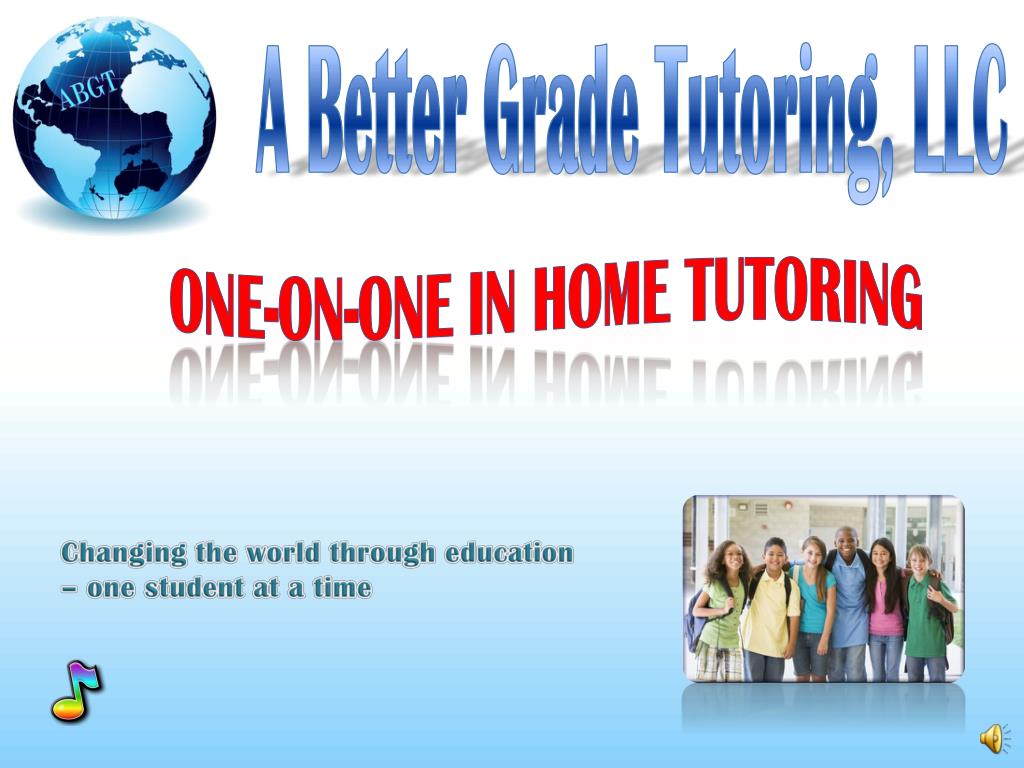 ABGT

A Better Grade Tutoring, LLC

ONE-ON-ONE IN HOME TUTORING

Changing the world through education – one student at a time